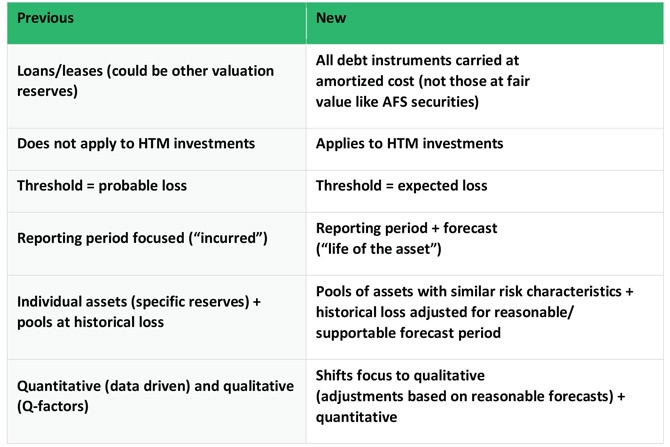 | Previous | New |
|---|---|
| Loans/leases (could be other valuation reserves) | All debt instruments carried at amortized cost (not those at fair value like AFS securities) |
| Does not apply to HTM investments | Applies to HTM investments |
| Threshold = probable loss | Threshold = expected loss |
| Reporting period focused (“incurred”) | Reporting period + forecast (“life of the asset”) |
| Individual assets (specific reserves) + pools at historical loss | Pools of assets with similar risk characteristics + historical loss adjusted for reasonable/ supportable forecast period |
| Quantitative (data driven) and qualitative (Q-factors) | Shifts focus to qualitative (adjustments based on reasonable forecasts) + quantitative |